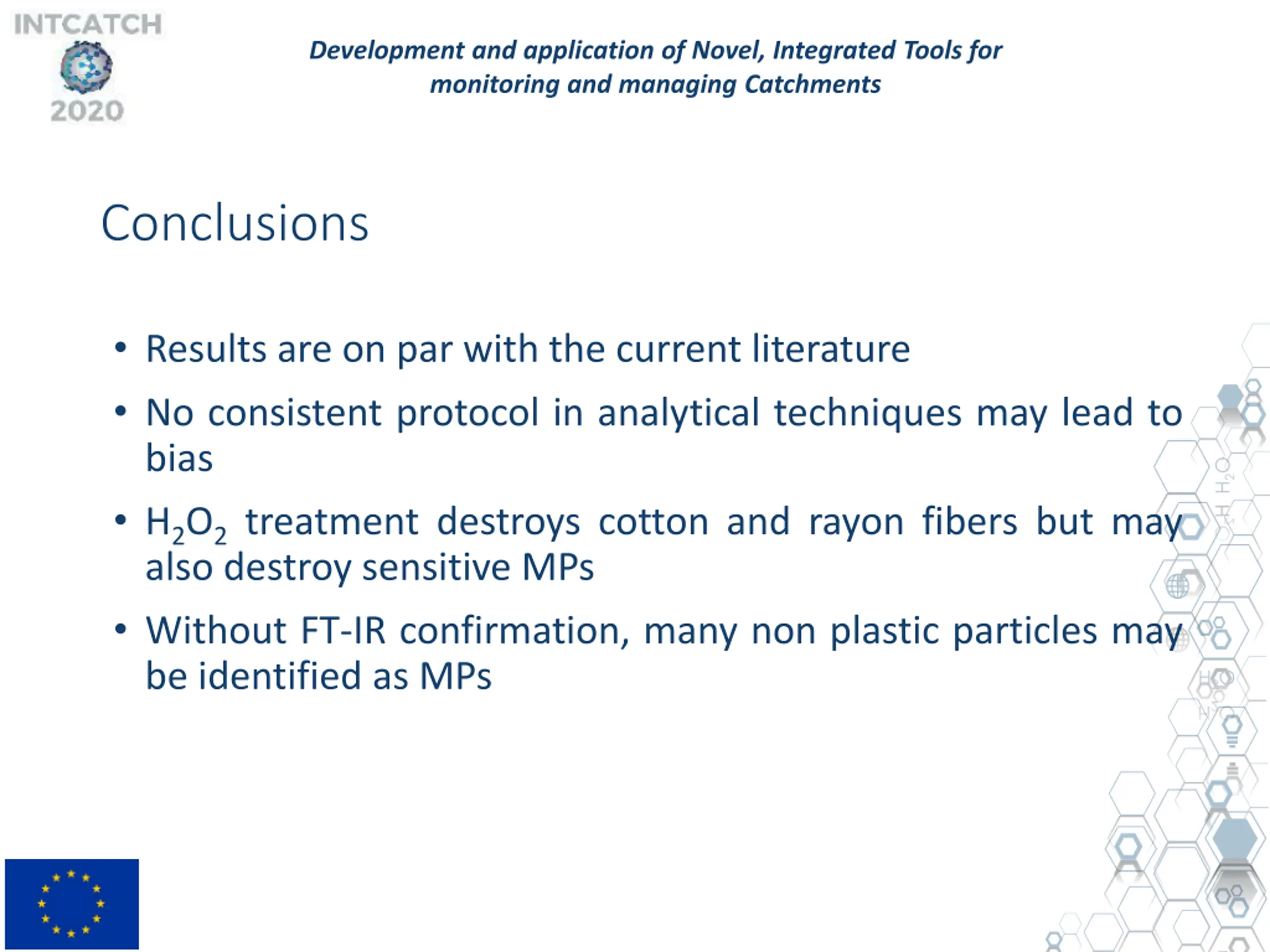 INTCATCH
2020

Development and application of Novel, Integrated Tools for monitoring and managing Catchments

Conclusions

• Results are on par with the current literature

• No consistent protocol in analytical techniques may lead to bias

• $H_2O_2$ treatment destroys cotton and rayon fibers but may also destroy sensitive MPs

• Without FT-IR confirmation, many non plastic particles may be identified as MPs